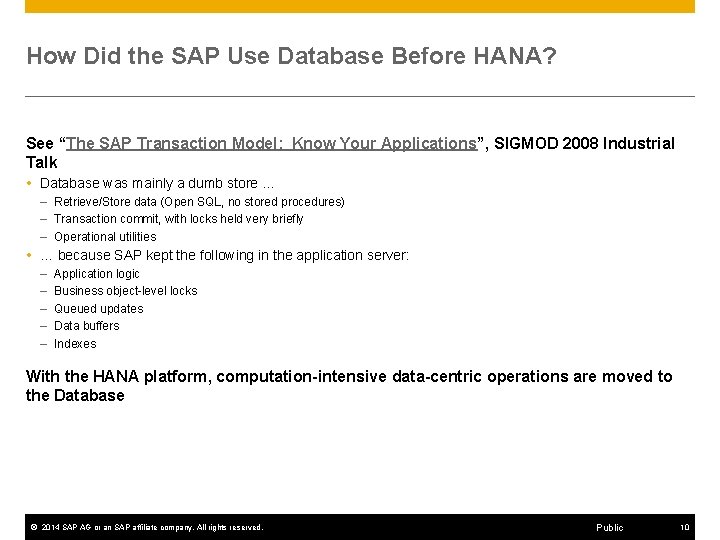 How Did the SAP Use Database Before HANA?

See "The SAP Transaction Model: Know Your Applications", SIGMOD 2008 Industrial Talk

• Database was mainly a dumb store ...
– Retrieve/Store data (Open SQL, no stored procedures)
– Transaction commit, with locks held very briefly
– Operational utilities
• ... because SAP kept the following in the application server:
– Application logic
– Business object-level locks
– Queued updates
– Data buffers
– Indexes

With the HANA platform, computation-intensive data-centric operations are moved to the Database

© 2014 SAP AG or an SAP affiliate company. All rights reserved.

Public

10